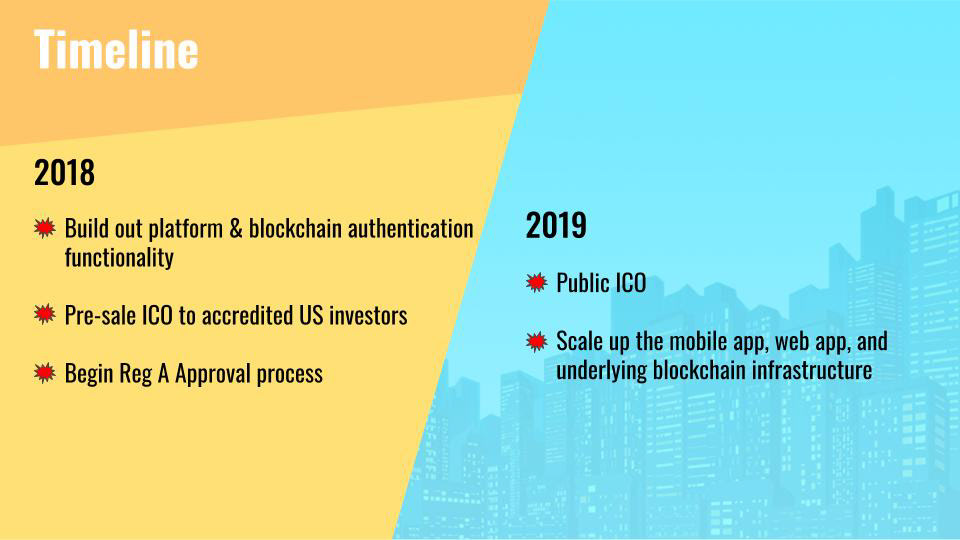 Timeline

2018

Build out platform & blockchain authentication functionality

Pre-sale ICO to accredited US investors

Begin Reg A Approval process

2019

Public ICO

Scale up the mobile app, web app, and underlying blockchain infrastructure